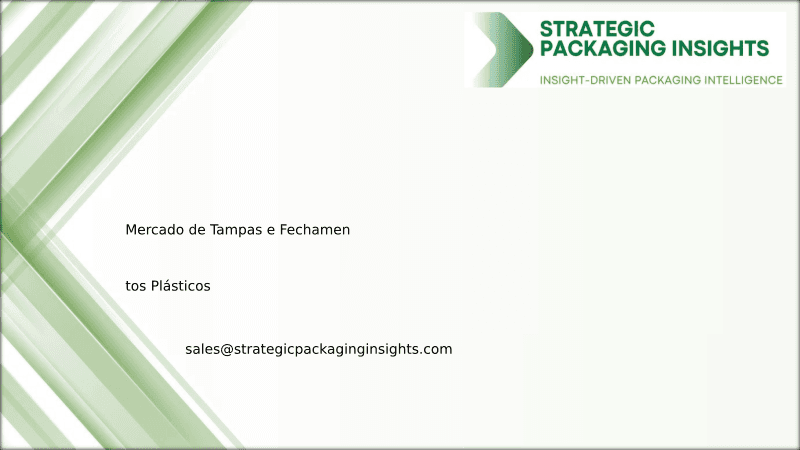 STRATEGIC PACKAGING INSIGHTS
INSIGHT-DRIVEN PACKAGING INTELLIGENCE

Mercado de Tampas e Fechamen

tos Plásticos

sales@strategicpackaginginsights.com